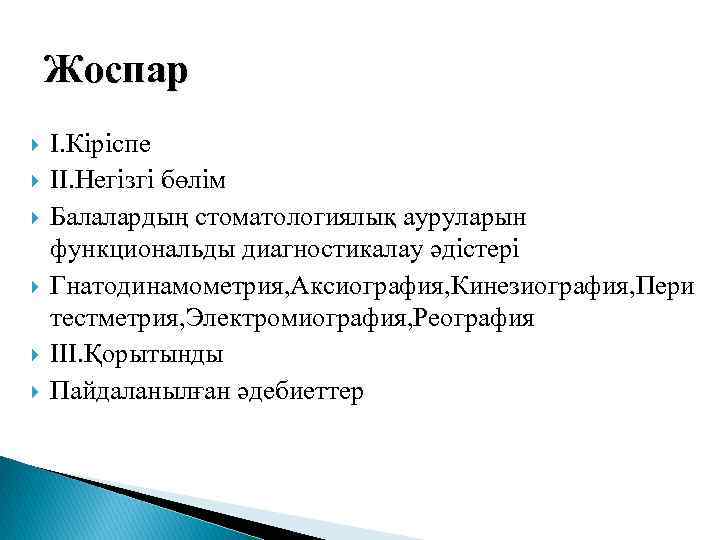 Жоспар

I.Кіріспе

II.Негізгі бөлім

Балалардың стоматологиялық ауруларын функциональды диагностикалау әдістері

Гнатодинамометрия,Аксиография,Кинезиография,Перитестметрия,Электромиография,Реография

III.Қорытынды

Пайдаланылған әдебиеттер